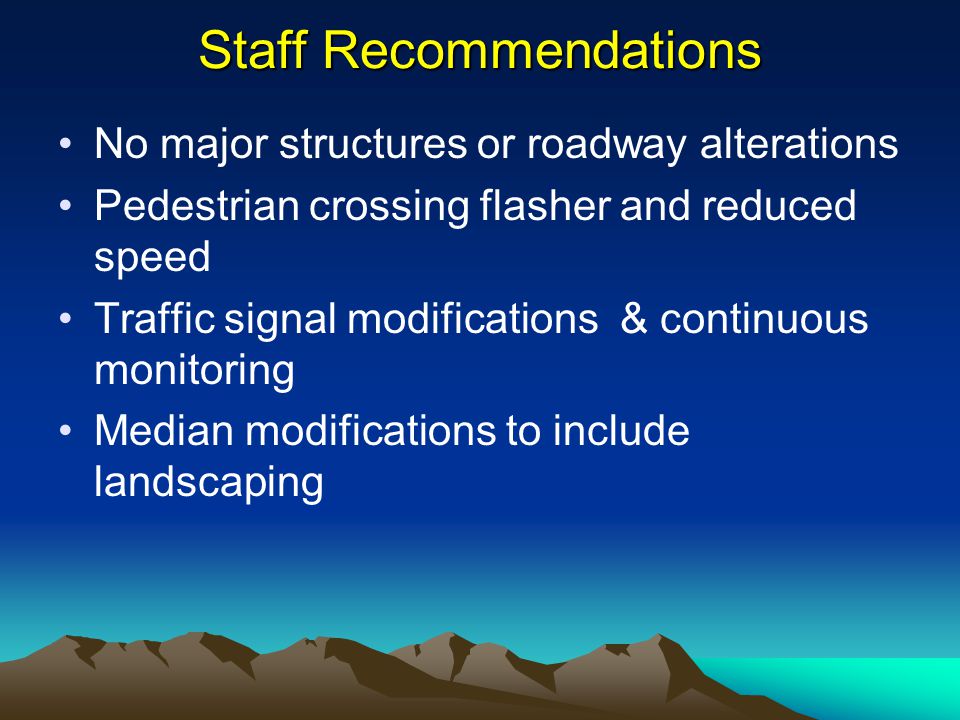 Staff Recommendations

• No major structures or roadway alterations
• Pedestrian crossing flasher and reduced speed
• Traffic signal modifications & continuous monitoring
• Median modifications to include landscaping